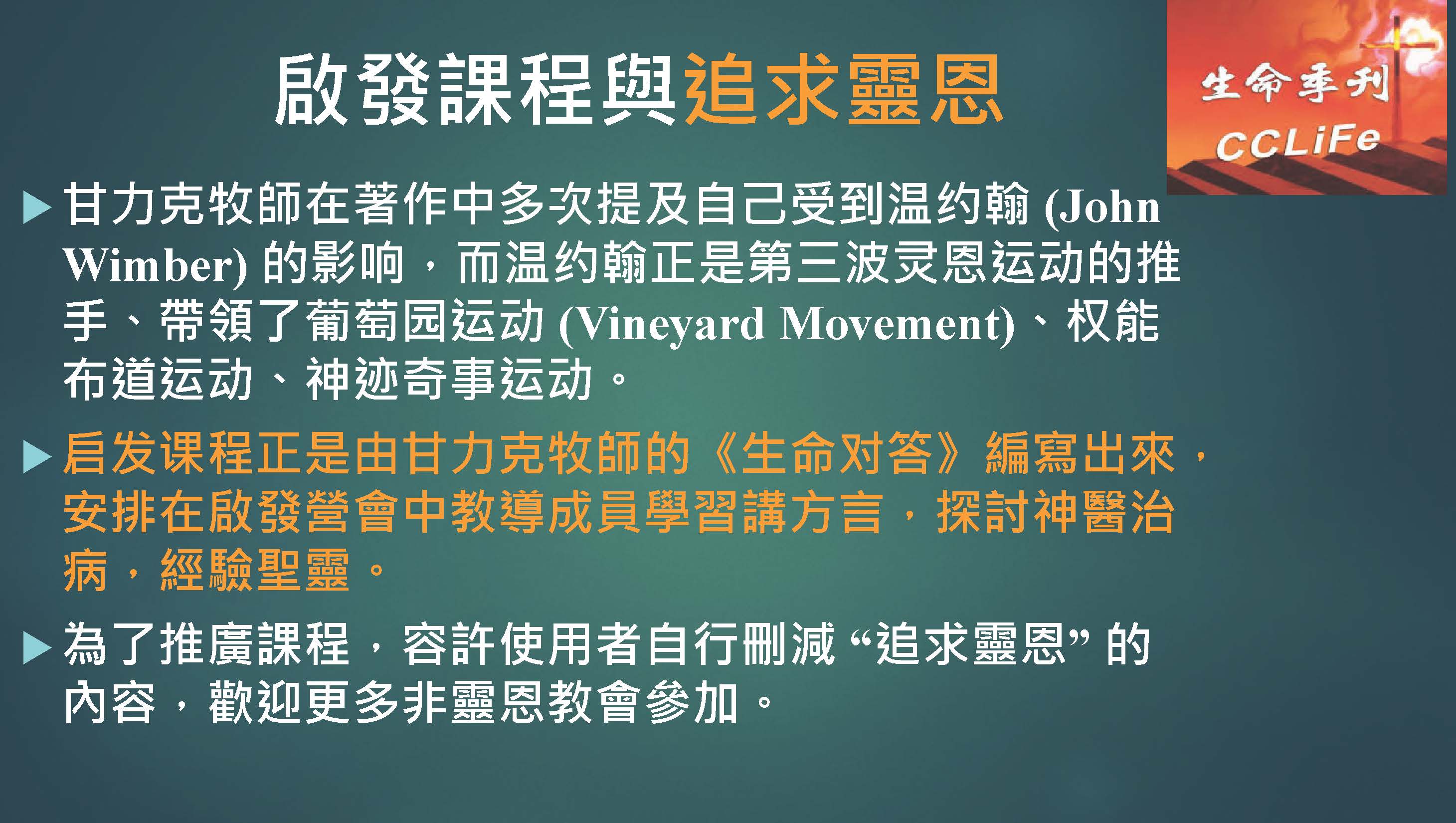 啟發課程與追求靈恩

生命季刊
CCLiFe

▶ 甘力克牧師在著作中多次提及自己受到温约翰 (John Wimber) 的影响，而温约翰正是第三波灵恩运动的推手、帶領了葡萄园运动 (Vineyard Movement)、权能布道运动、神迹奇事运动。

▶ 启发课程正是由甘力克牧師的《生命对答》編寫出來，安排在啟發營會中教導成員學習講方言，探討神醫治病，經驗聖靈。

▶ 為了推廣課程，容許使用者自行刪減 “追求靈恩” 的內容，歡迎更多非靈恩教會參加。